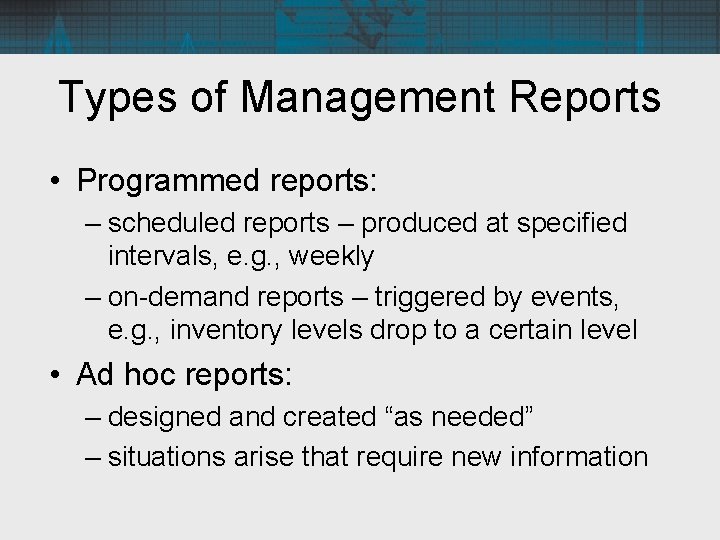 Types of Management Reports

• Programmed reports:
– scheduled reports – produced at specified intervals, e.g., weekly
– on-demand reports – triggered by events, e.g., inventory levels drop to a certain level

• Ad hoc reports:
– designed and created “as needed”
– situations arise that require new information